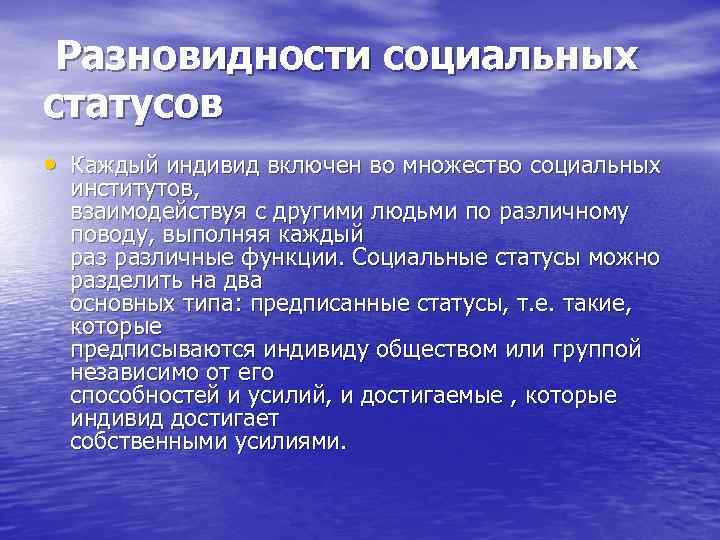 Разновидности социальных статусов

• Каждый индивид включен во множество социальных институтов, взаимодействуя с другими людьми по различному поводу, выполняя каждый раз различные функции. Социальные статусы можно разделить на два основных типа: предписанные статусы, т.е. такие, которые предписываются индивиду обществом или группой независимо от его способностей и усилий, и достигаемые , которые индивид достигает собственными усилиями.